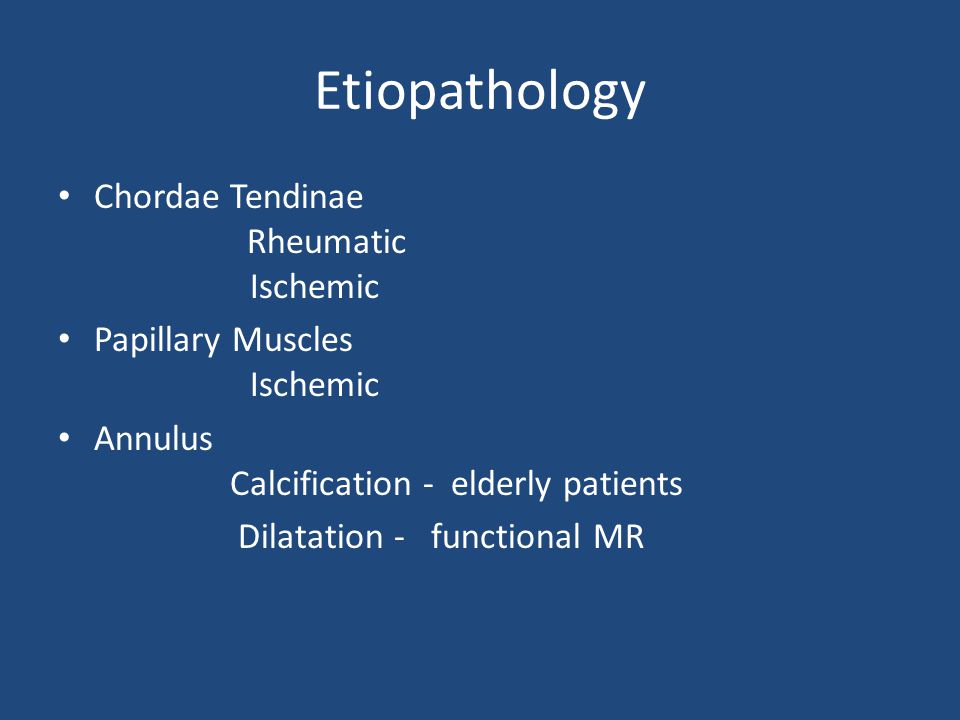 Etiopathology

• Chordae Tendinae
Rheumatic
Ischemic

• Papillary Muscles
Ischemic

• Annulus
Calcification - elderly patients
Dilatation - functional MR